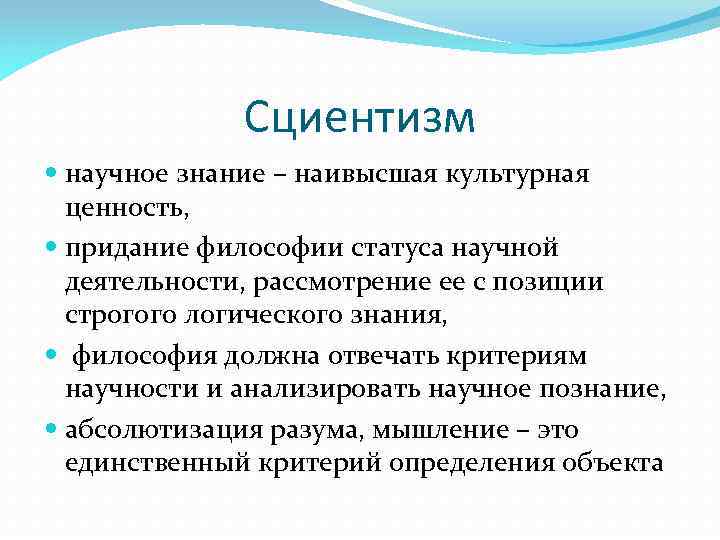 Сциентизм

- научное знание – наивысшая культурная ценность,
- придание философии статуса научной деятельности, рассмотрение ее с позиции строгого логического знания,
- философия должна отвечать критериям научности и анализировать научное познание,
- абсолютизация разума, мышление – это единственный критерий определения объекта